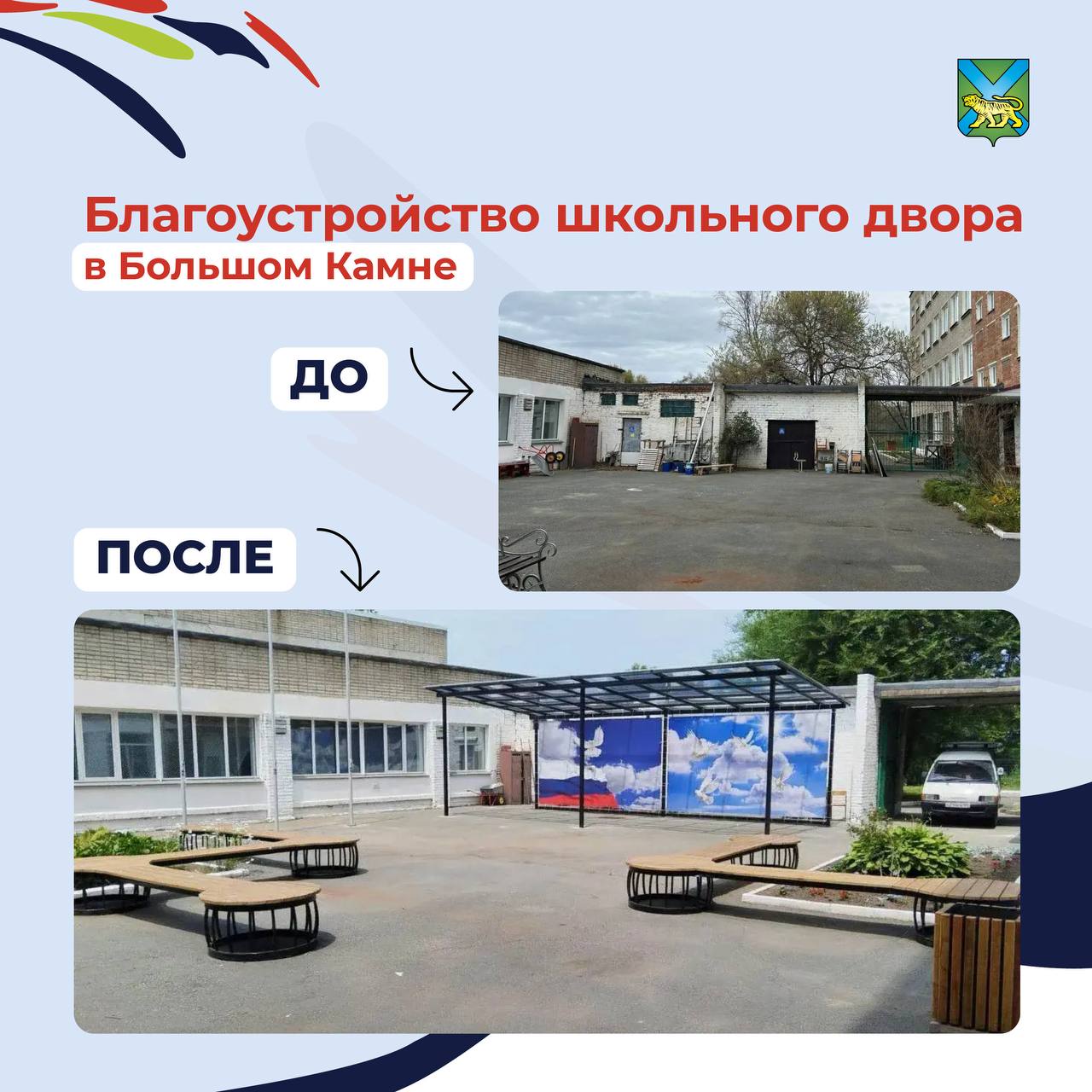 Благоустройство школьного двора
в Большом Камне

ДО

ПОСЛЕ